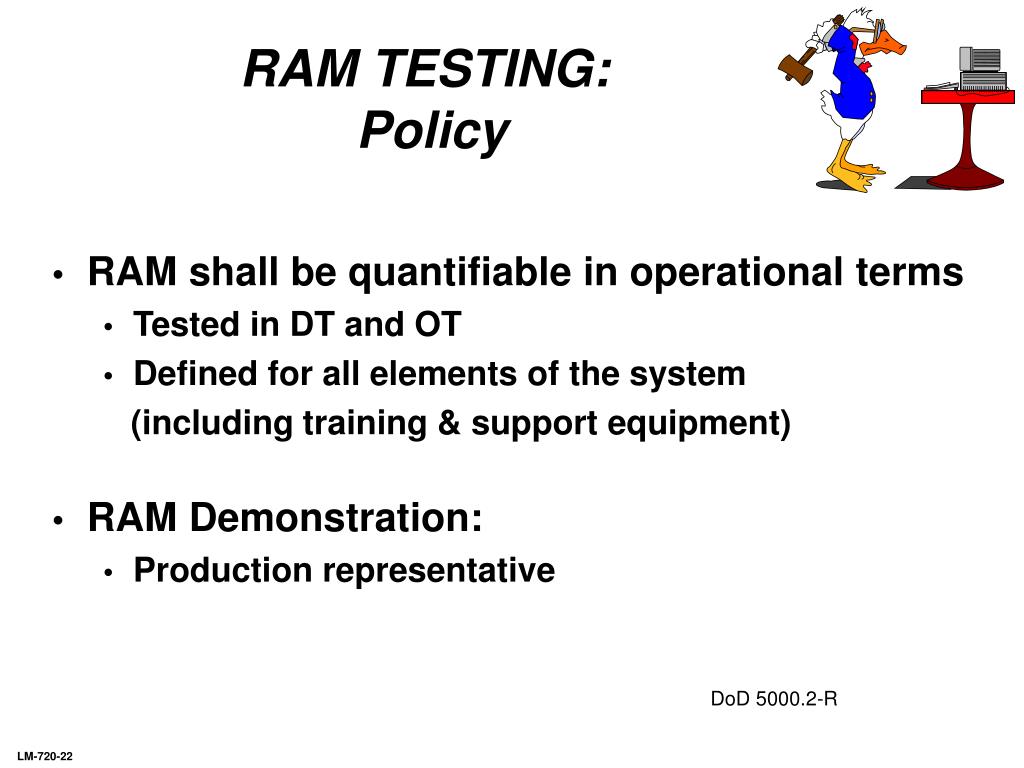 RAM TESTING:
Policy

• RAM shall be quantifiable in operational terms
• Tested in DT and OT
• Defined for all elements of the system (including training & support equipment)

• RAM Demonstration:
• Production representative

DoD 5000.2-R

LM-720-22